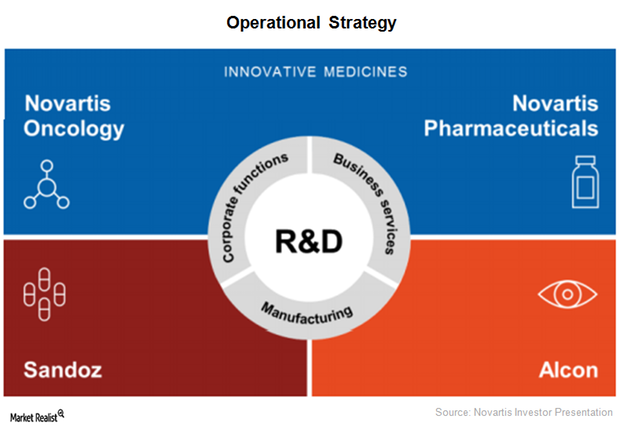 Operational Strategy

INNOVATIVE MEDICINES

Novartis Oncology

Novartis Pharmaceuticals

Corporate functions

Business services

R&D

Manufacturing

Sandoz

Alcon

Market Realist

Source: Novartis Investor Presentation